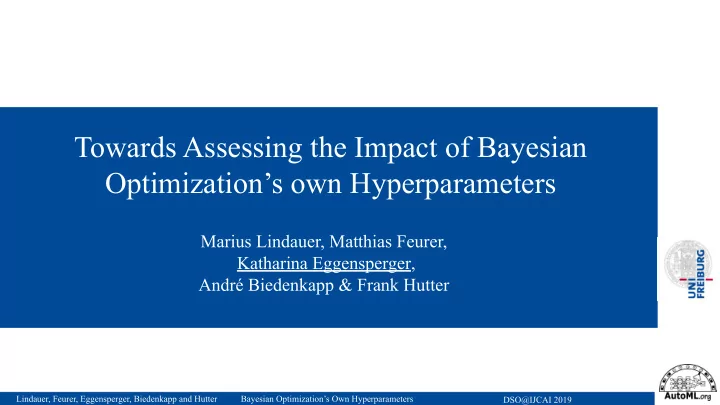 Towards Assessing the Impact of Bayesian Optimization's own Hyperparameters

Marius Lindauer, Matthias Feurer, Katharina Eggensperger, André Biedenkapp & Frank Hutter

UNI FREIBURG

Lindauer, Feurer, Eggensperger, Biedenkapp and Hutter Bayesian Optimization's Own Hyperparameters DSO@IJCAI 2019

AutoML.org